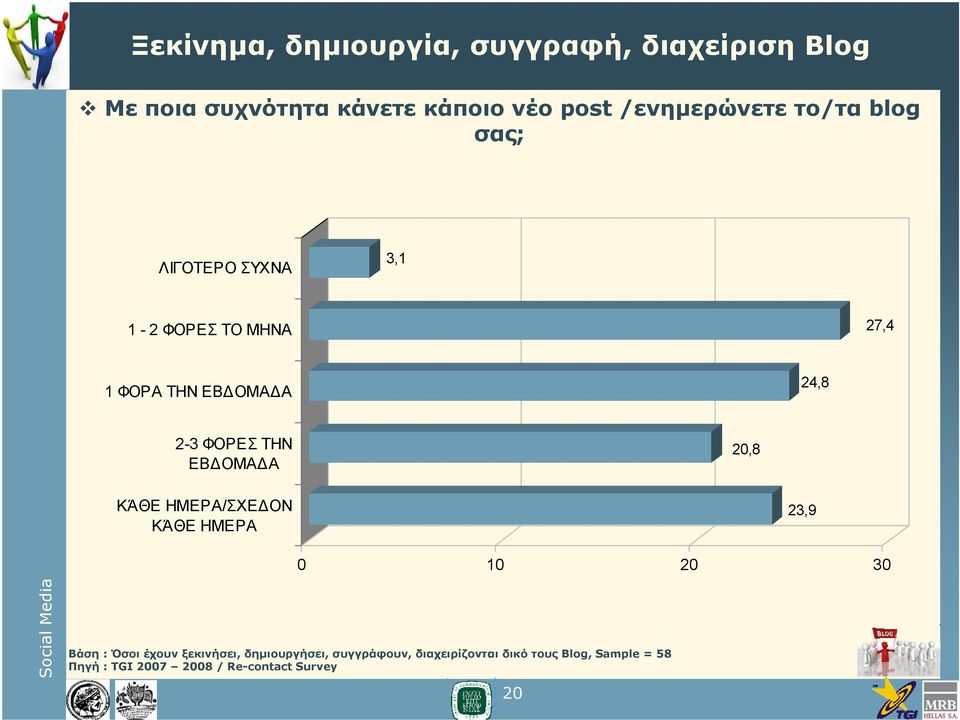 Ξεκίνημα, δημιουργία, συγγραφή, διαχείριση Blog

❖ Με ποια συχνότητα κάνετε κάποιο νέο post /ενημερώνετε το/τα blog σας;

ΛΙΓΟΤΕΡΟ ΣΥΧΝΑ 3,1

1 - 2 ΦΟΡΕΣ ΤΟ ΜΗΝΑ 27,4

1 ΦΟΡΑ ΤΗΝ ΕΒΔΟΜΑΔΑ 24,8

2-3 ΦΟΡΕΣ ΤΗΝ ΕΒΔΟΜΑΔΑ 20,8

ΚΆΘΕ ΗΜΕΡΑ/ΣΧΕΔΟΝ ΚΆΘΕ ΗΜΕΡΑ 23,9

0 10 20 30

Social Media

Βάση : Όσοι έχουν ξεκινήσει, δημιουργήσει, συγγράφουν, διαχειρίζονται δικό τους Blog, Sample = 58
Πηγή : TGI 2007 – 2008 / Re-contact Survey

BLOG

20

TGI

MRB HELLAS S.A.